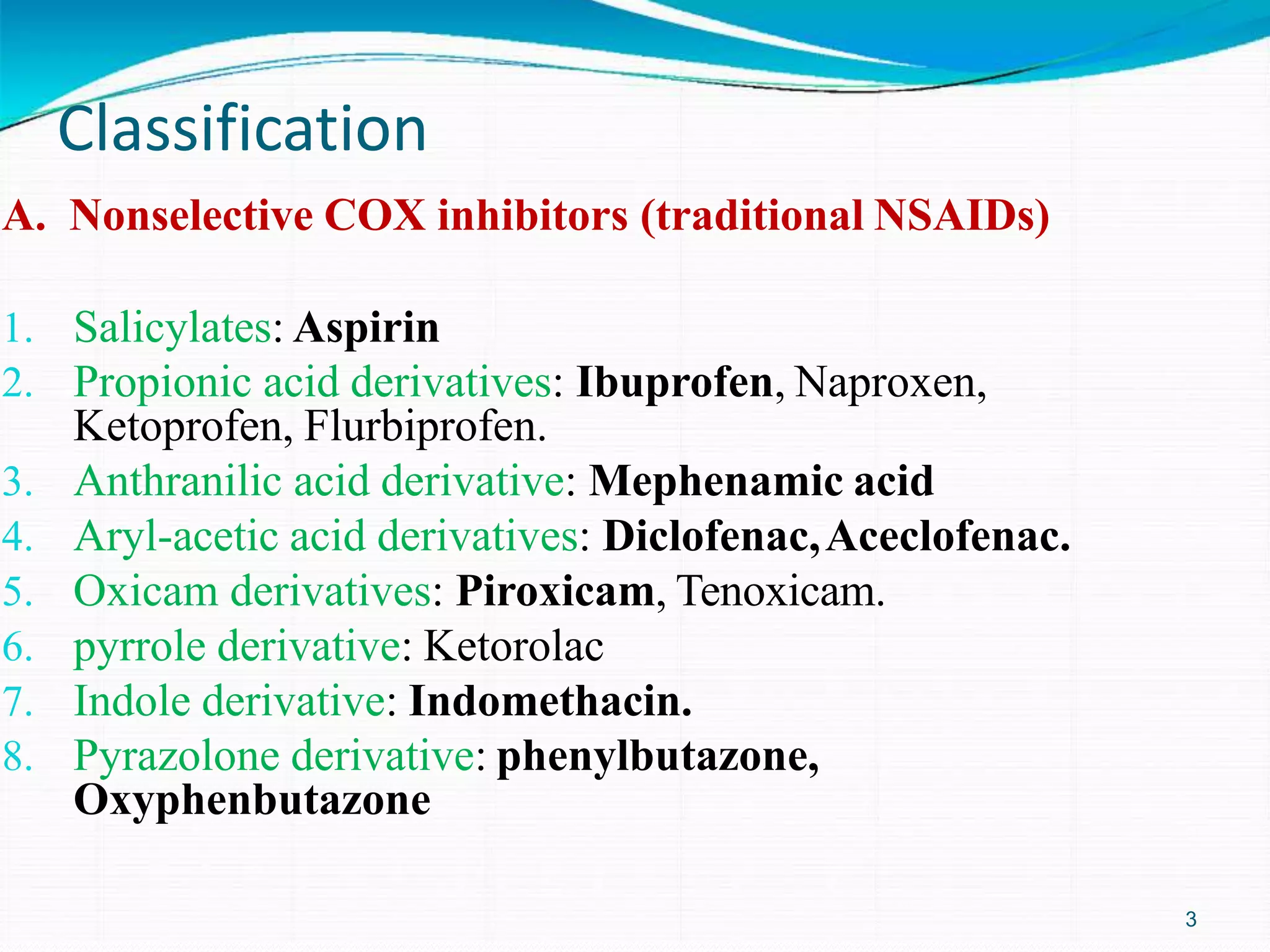 Classification

A. Nonselective COX inhibitors (traditional NSAIDs)

1. Salicylates: Aspirin
2. Propionic acid derivatives: Ibuprofen, Naproxen, Ketoprofen, Flurbiprofen.
3. Anthranilic acid derivative: Mephenamic acid
4. Aryl-acetic acid derivatives: Diclofenac, Aceclofenac.
5. Oxicam derivatives: Piroxicam, Tenoxicam.
6. pyrrole derivative: Ketorolac
7. Indole derivative: Indomethacin.
8. Pyrazolone derivative: phenylbutazone, Oxyphenbutazone

3